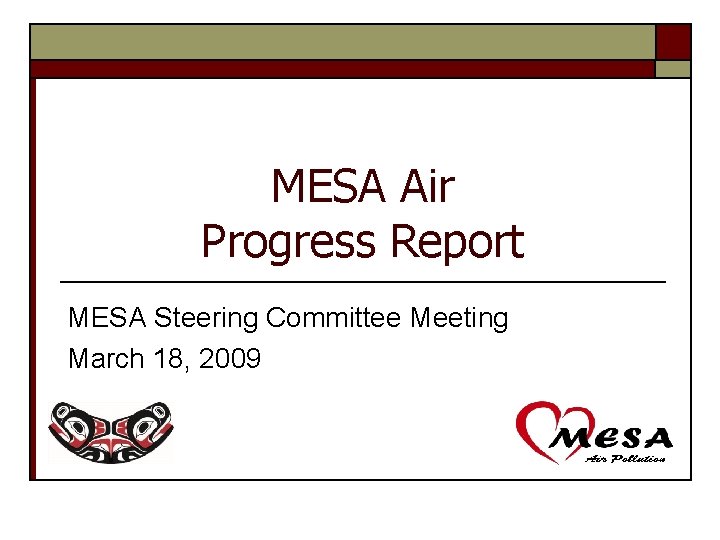 MESA Air
Progress Report

MESA Steering Committee Meeting
March 18, 2009

MESA
Air Pollution